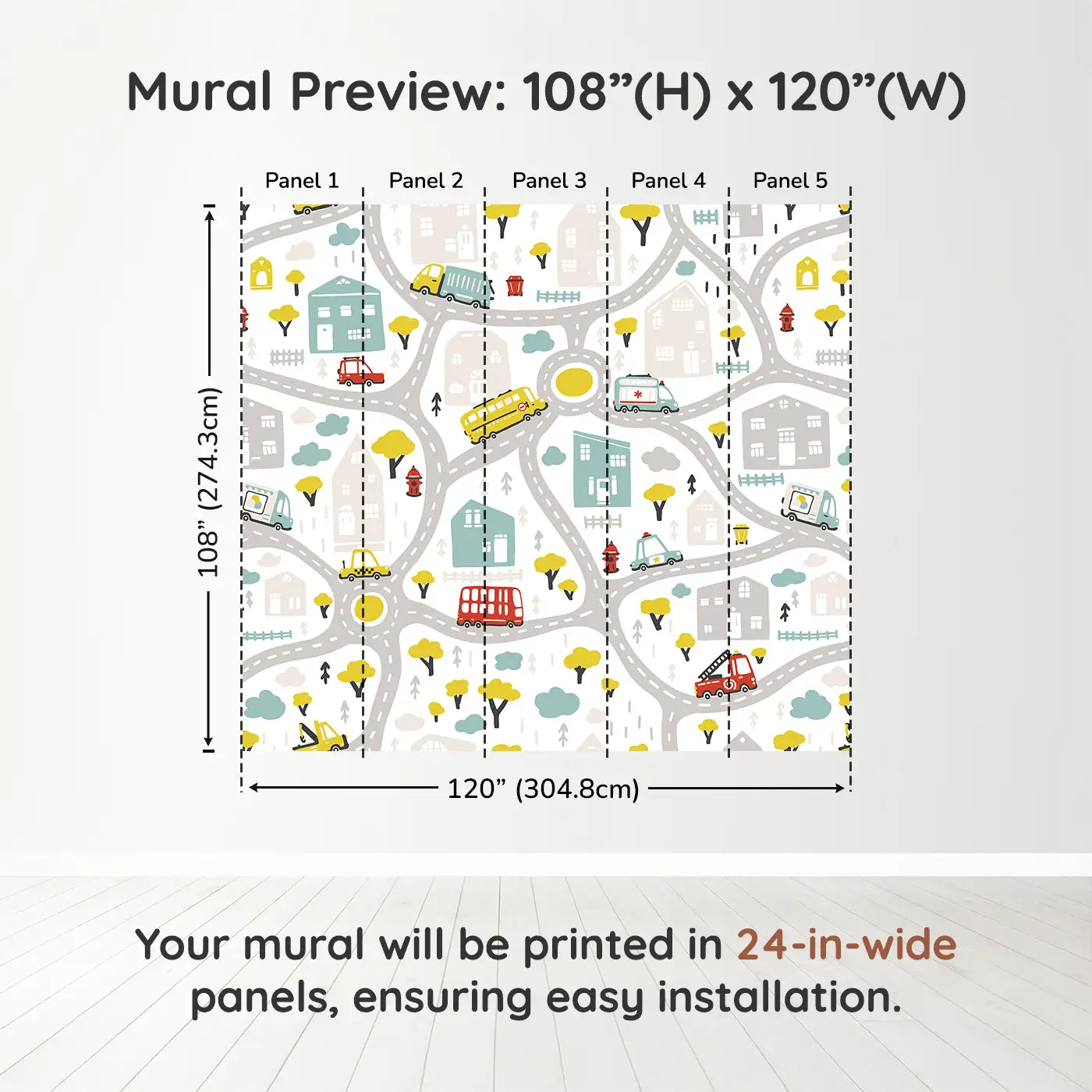 Mural Preview: 108”(H) x 120”(W)

Panel 1 Panel 2 Panel 3 Panel 4 Panel 5

108” (274.3cm)

120” (304.8cm)

Your mural will be printed in 24-in-wide panels, ensuring easy installation.